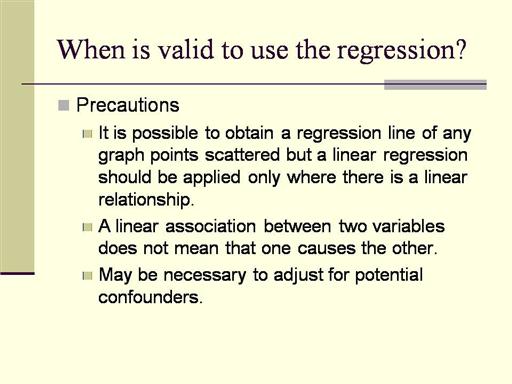 When is valid to use the regression?

Precautions

It is possible to obtain a regression line of any graph points scattered but a linear regression should be applied only where there is a linear relationship.

A linear association between two variables does not mean that one causes the other.

May be necessary to adjust for potential confounders.